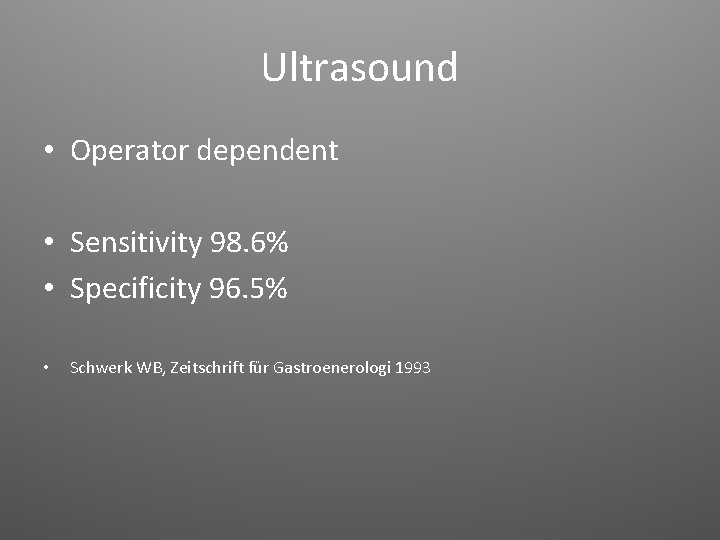 Ultrasound

• Operator dependent

• Sensitivity 98.6%
• Specificity 96.5%

• Schwerk WB, Zeitschrift für Gastroenerologi 1993